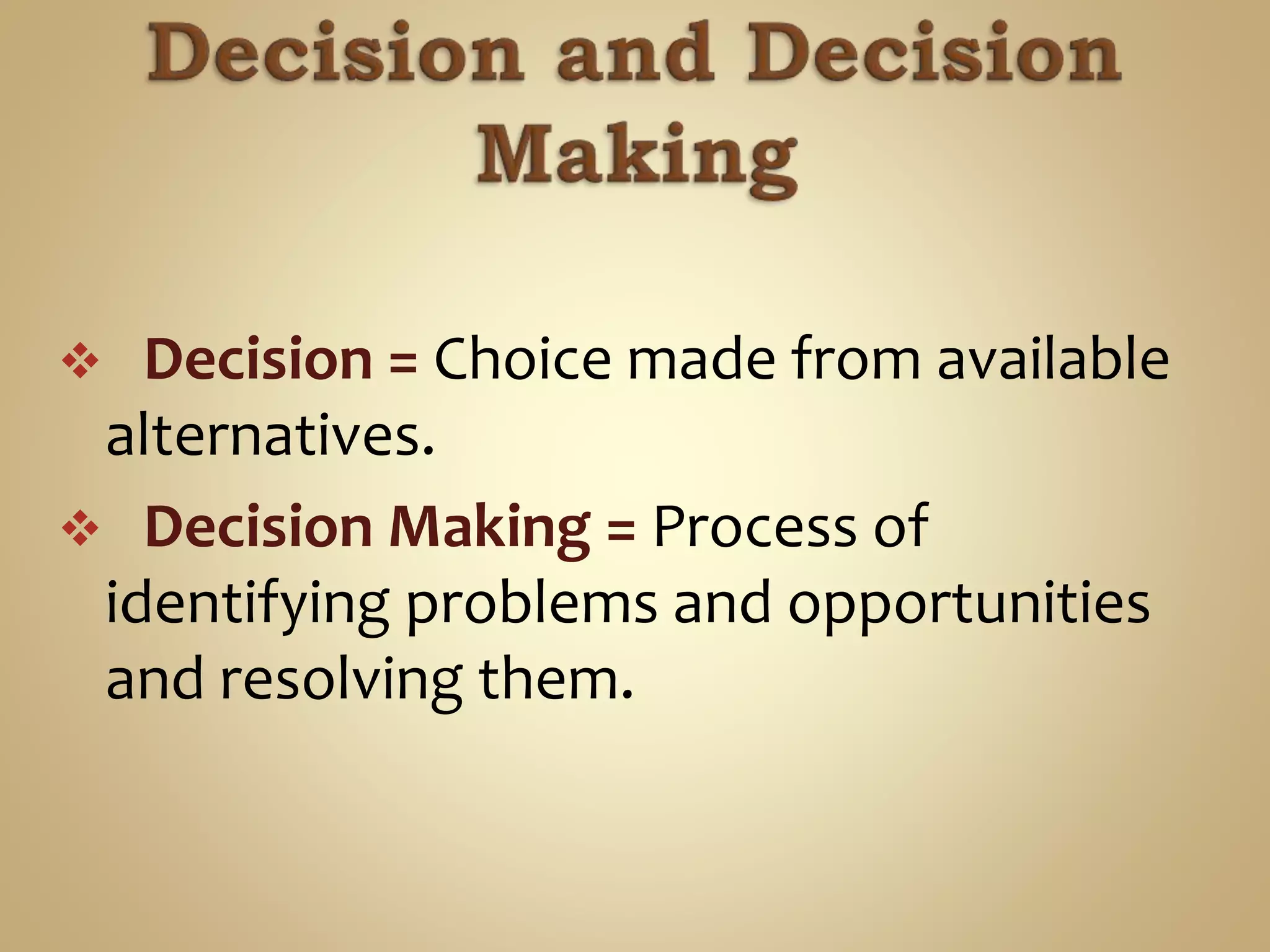 Decision and Decision Making

❖ Decision = Choice made from available alternatives.

❖ Decision Making = Process of identifying problems and opportunities and resolving them.